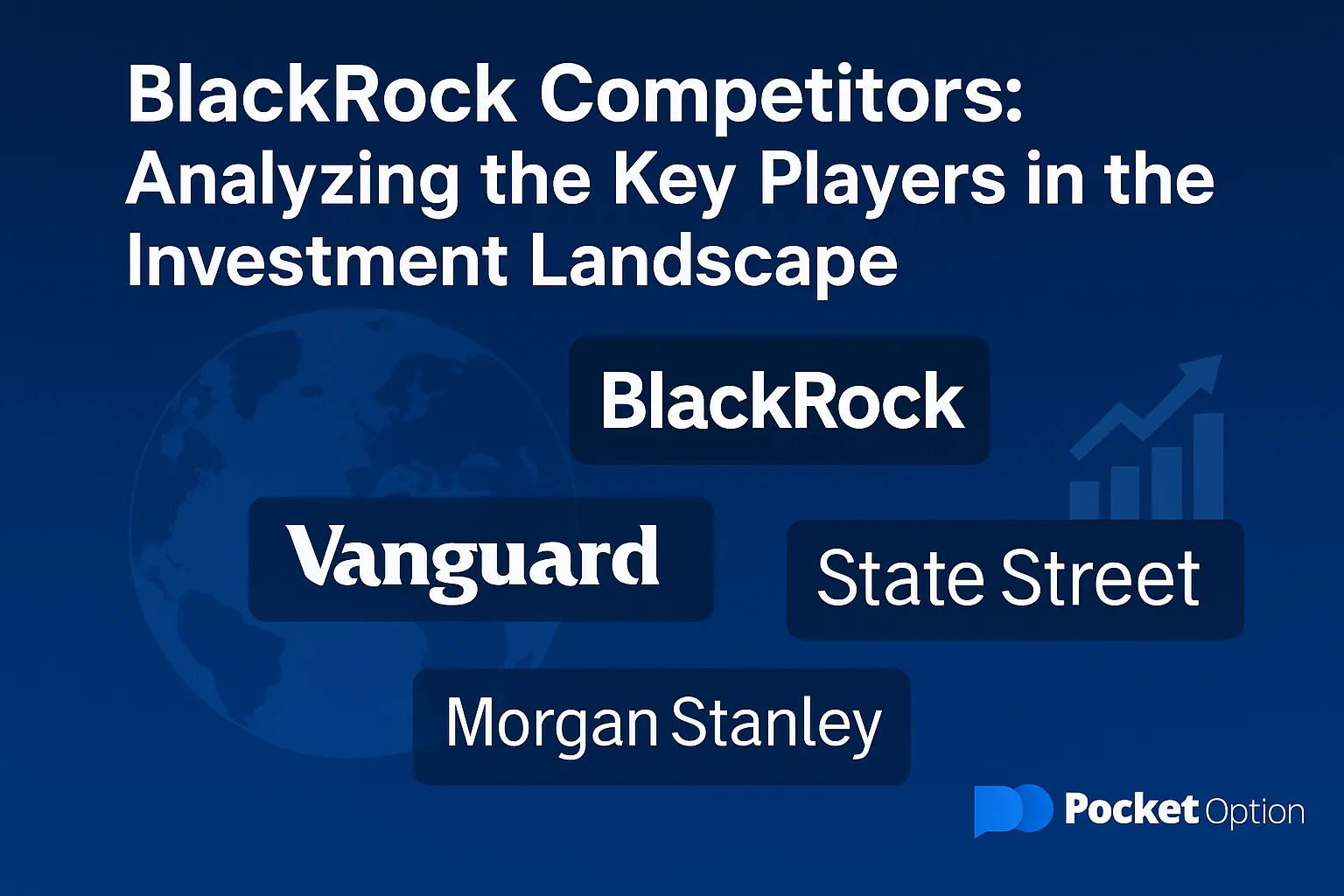 BlackRock Competitors: Analyzing the Key Players in the Investment Landscape

BlackRock

Vanguard

State Street

Morgan Stanley

Pocket Option